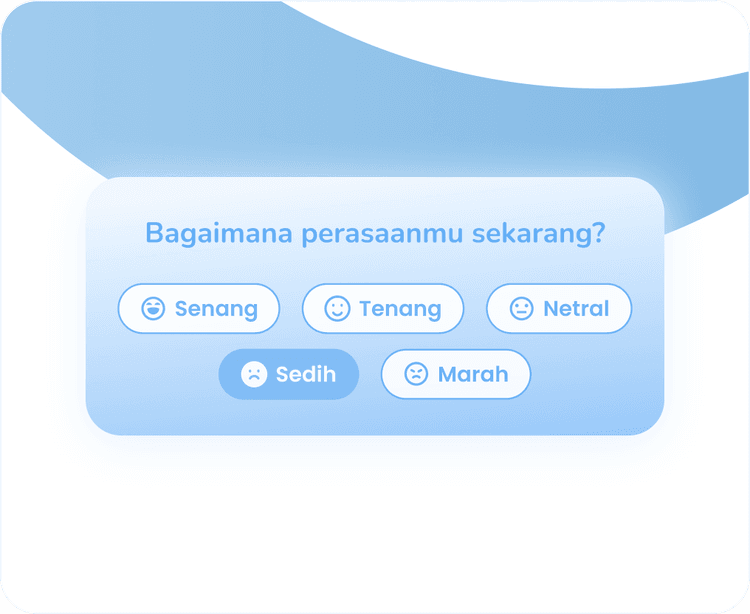 Bagaimana perasaanmu sekarang?

Senang
Tenang
Netral
Sedih
Marah